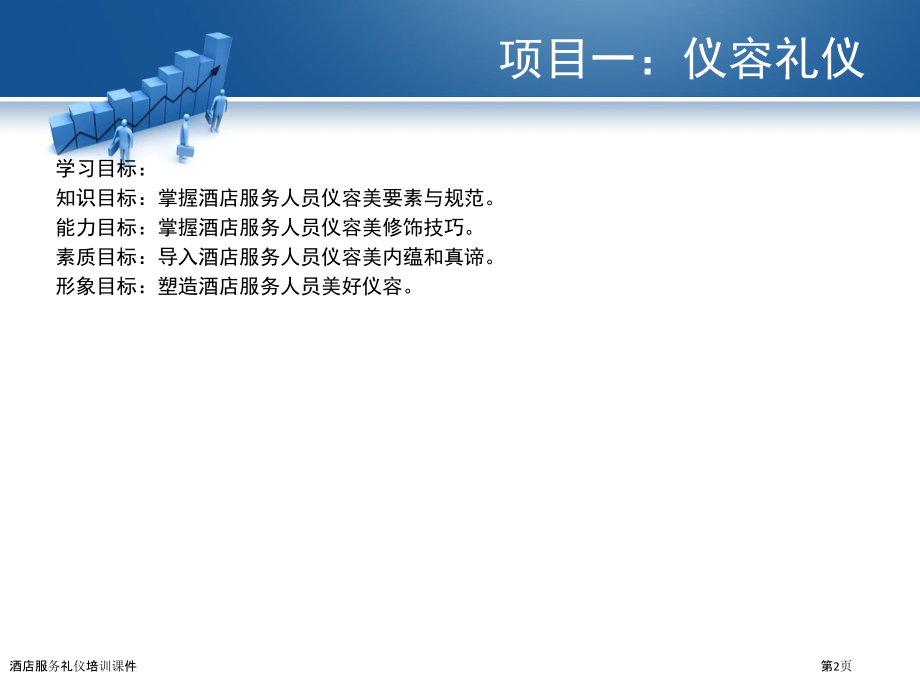 项目一：仪容礼仪

学习目标：
知识目标：掌握酒店服务人员仪容美要素与规范。
能力目标：掌握酒店服务人员仪容美修饰技巧。
素质目标：导入酒店服务人员仪容美内蕴和真谛。
形象目标：塑造酒店服务人员美好仪容。

酒店服务礼仪培训课件

第2页